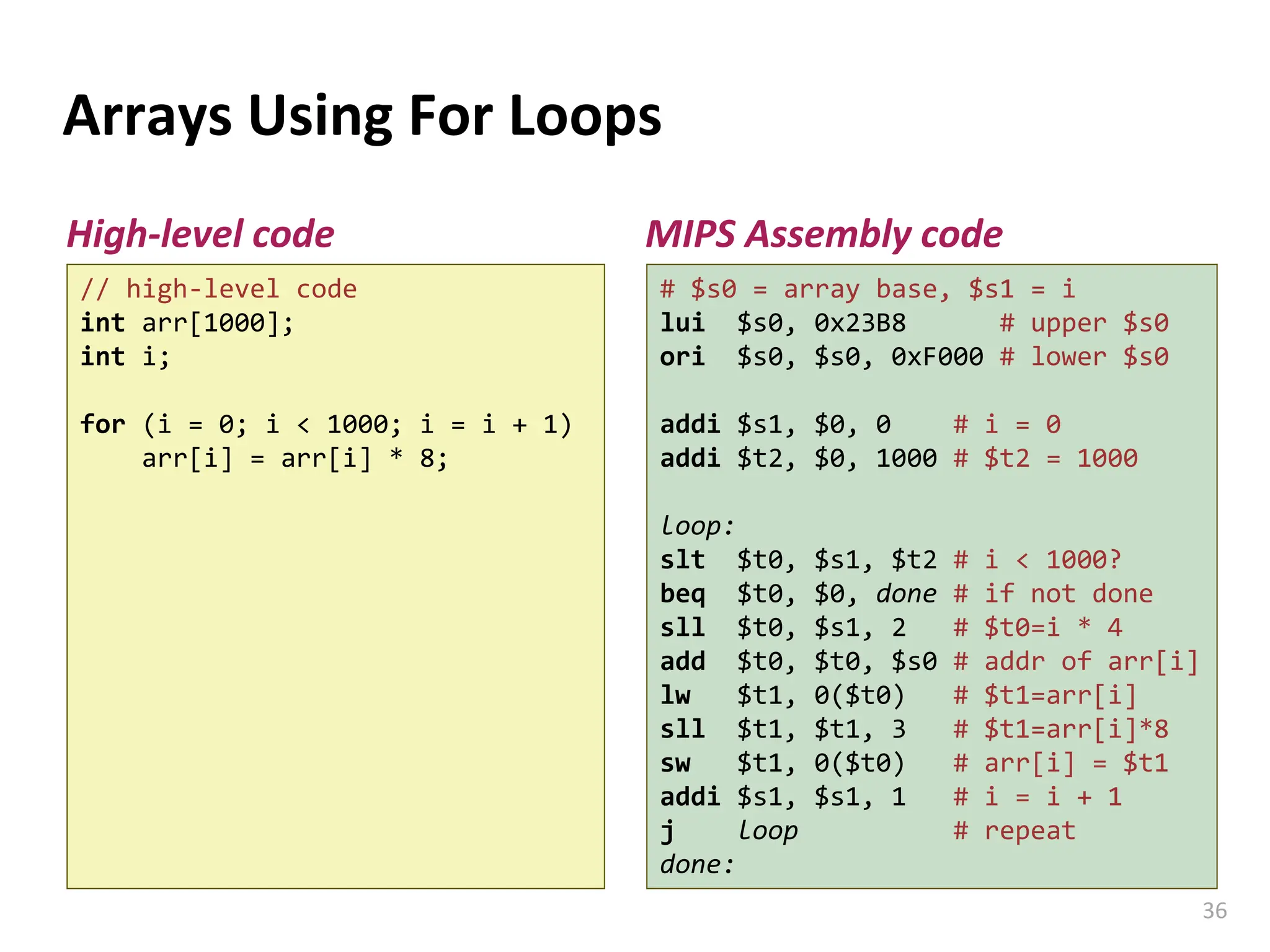 Arrays Using For Loops

High-level code

// high-level code
int arr[1000];
int i;

for (i = 0; i < 1000; i = i + 1)
    arr[i] = arr[i] * 8;

MIPS Assembly code

# $s0 = array base, $s1 = i
lui  $s0, 0x23B8      # upper $s0
ori  $s0, $s0, 0xF000 # lower $s0

addi $s1, $0, 0    # i = 0
addi $t2, $0, 1000 # $t2 = 1000

loop:
slt  $t0, $s1, $t2 # i < 1000?
beq  $t0, $0, done # if not done
sll  $t0, $s1, 2   # $t0=i * 4
add  $t0, $t0, $s0 # addr of arr[i]
lw   $t1, 0($t0)   # $t1=arr[i]
sll  $t1, $t1, 3   # $t1=arr[i]*8
sw   $t1, 0($t0)   # arr[i] = $t1
addi $s1, $s1, 1   # i = i + 1
j    loop          # repeat
done:

36